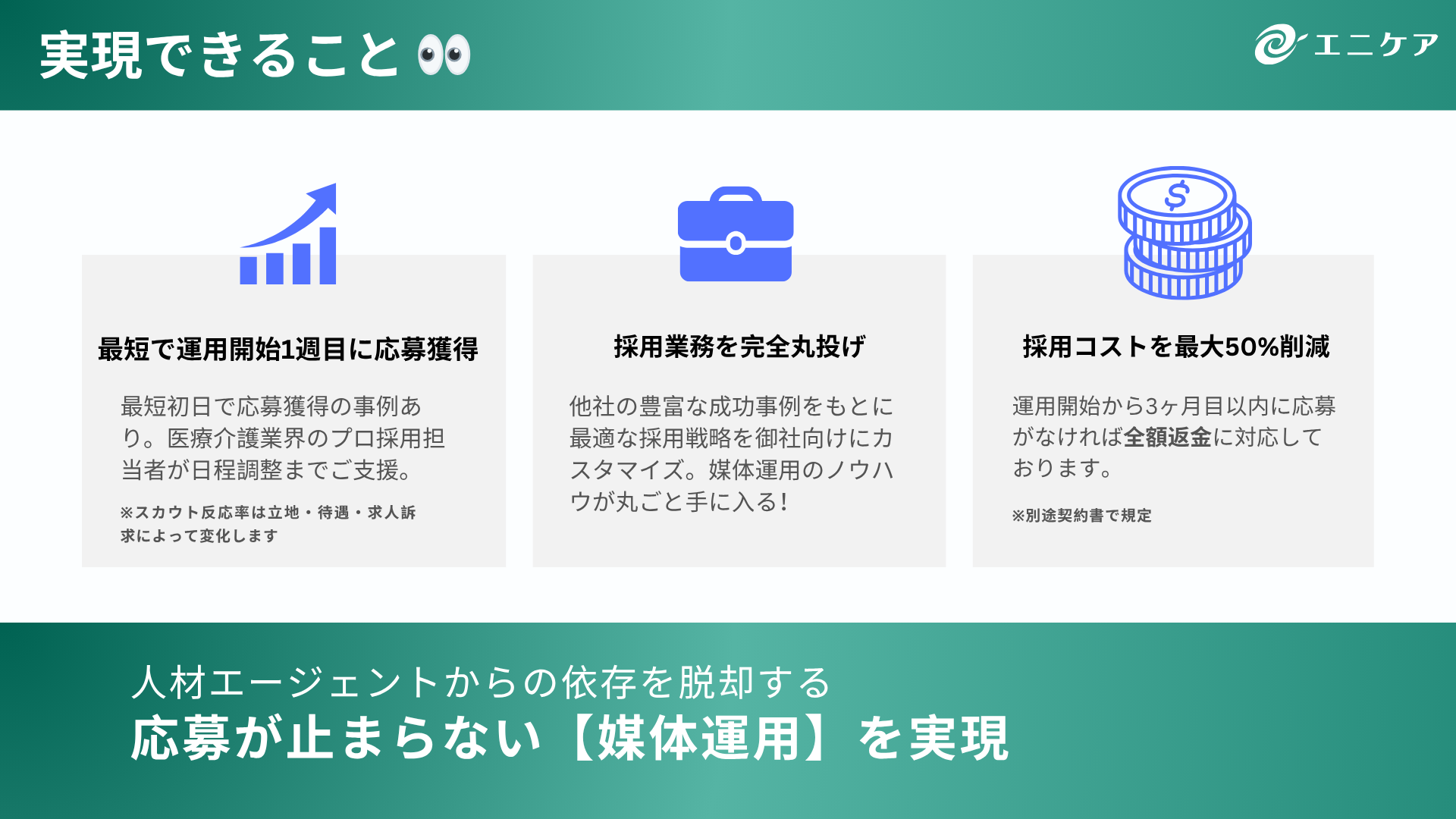 実現できること 👀

エニケア

最短で運用開始1週目に応募獲得

最短初日で応募獲得の事例あり。医療介護業界のプロ採用担当者が日程調整までご支援。

※スカウト反応率は立地・待遇・求人訴求によって変化します

採用業務を完全丸投げ

他社の豊富な成功事例をもとに最適な採用戦略を御社向けにカスタマイズ。媒体運用のノウハウが丸ごと手に入る!

採用コストを最大50%削減

運用開始から3ヶ月目以内に応募がなければ全額返金に対応しております。

※別途契約書で規定

人材エージェントからの依存を脱却する
応募が止まらない【媒体運用】を実現